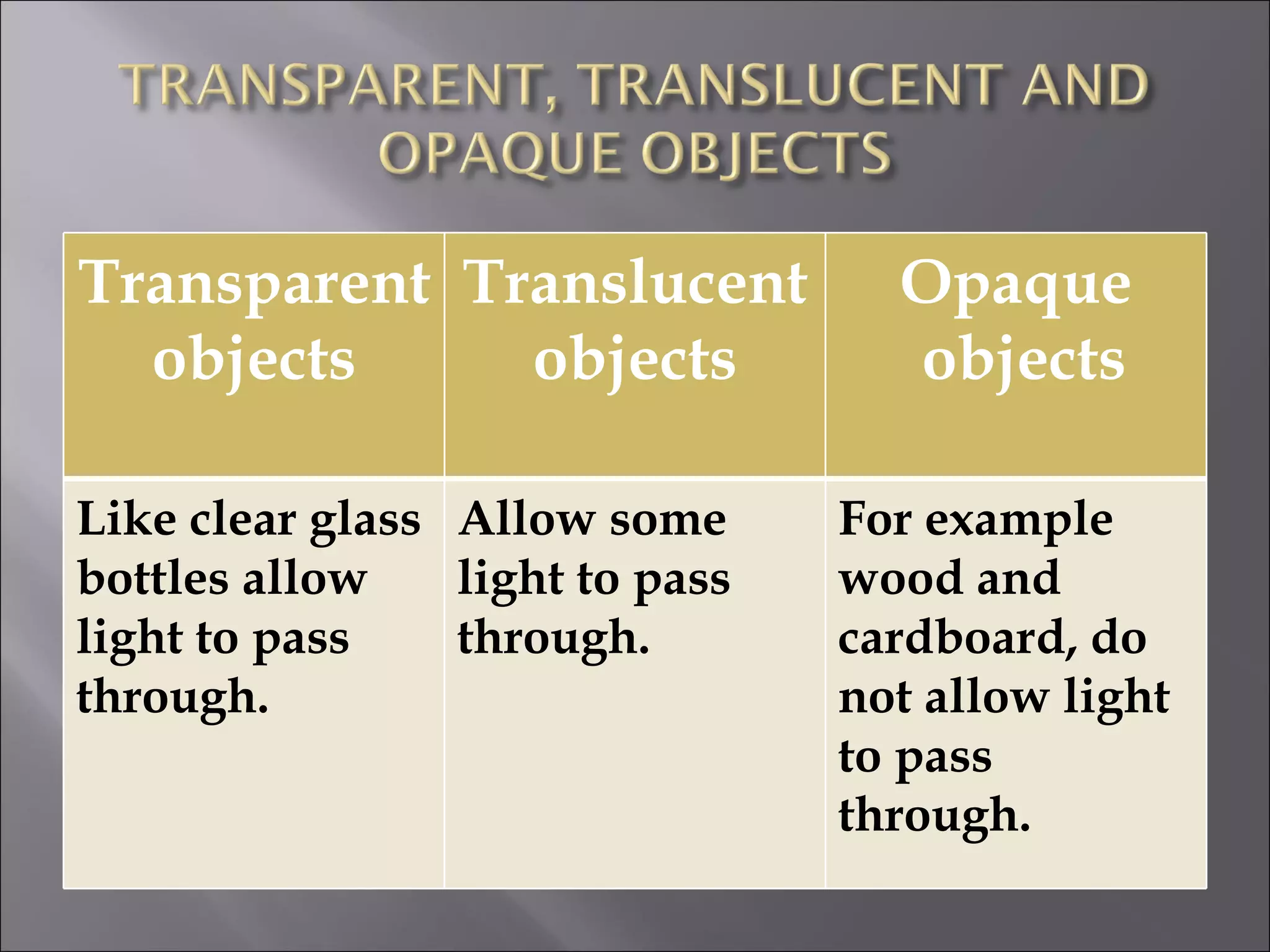 TRANSPARENT, TRANSLUCENT AND OPAQUE OBJECTS

| Transparent objects | Translucent objects | Opaque objects |
|---|---|---|
| Like clear glass bottles allow light to pass through. | Allow some light to pass through. | For example wood and cardboard, do not allow light to pass through. |